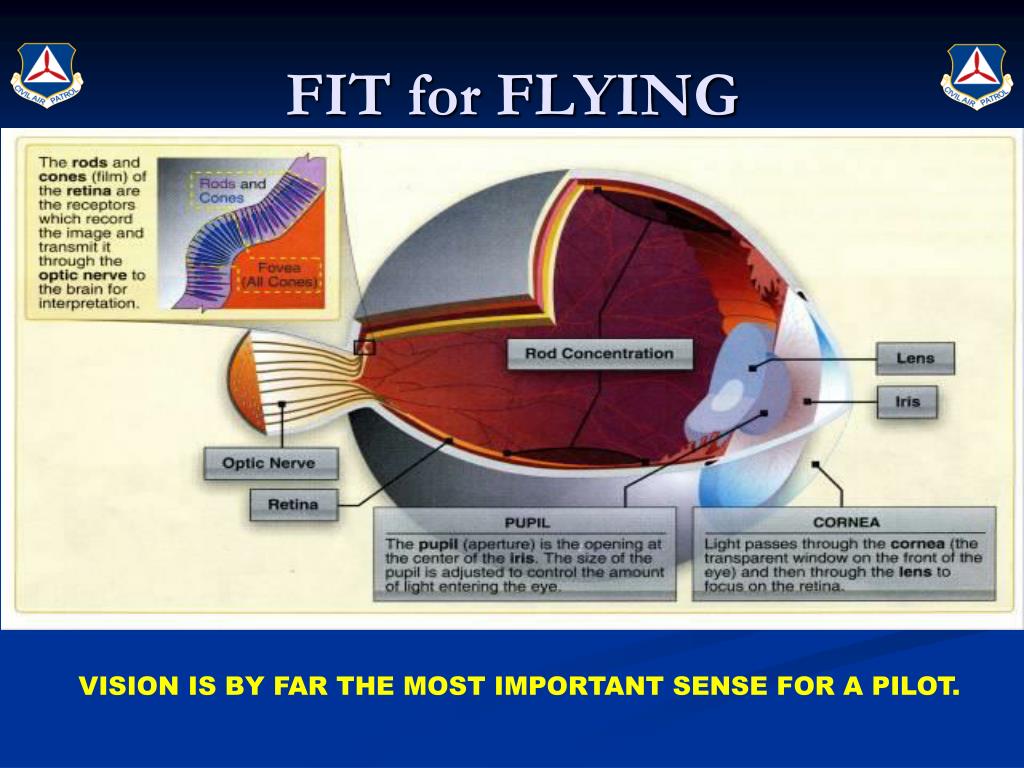 CIVIL AIR PATROL

FIT for FLYING

CIVIL AIR PATROL

The rods and cones (film) of the retina are the receptors which record the image and transmit it through the optic nerve to the brain for interpretation.

Rods and Cones

Fovea (All Cones)

Rod Concentration

Lens

Iris

Optic Nerve

Retina

PUPIL

The pupil (aperture) is the opening at the center of the iris. The size of the pupil is adjusted to control the amount of light entering the eye.

CORNEA

Light passes through the cornea (the transparent window on the front of the eye) and then through the lens to focus on the retina.

VISION IS BY FAR THE MOST IMPORTANT SENSE FOR A PILOT.